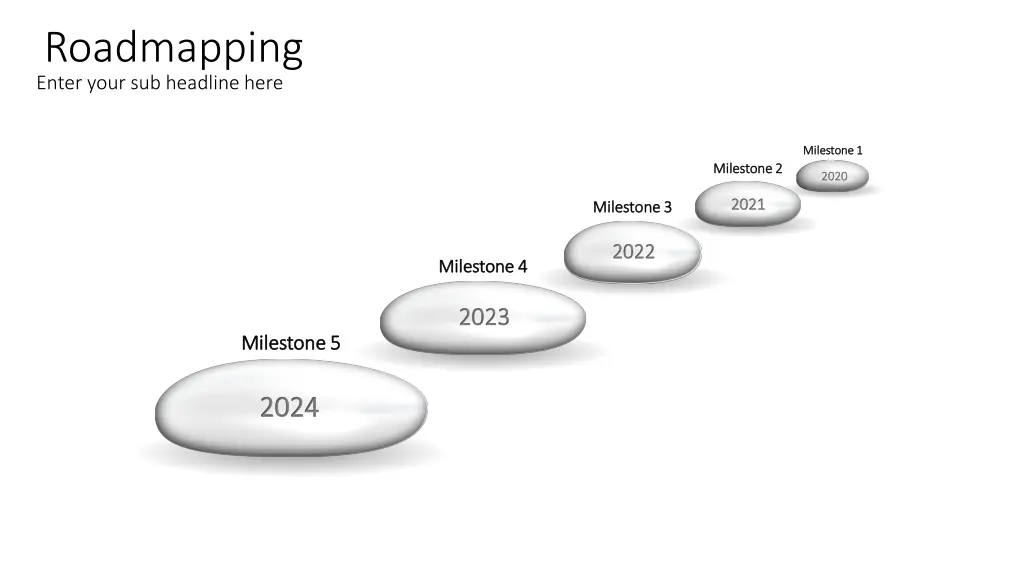 Roadmapping
Enter your sub headline here

Milestone 1
2020

Milestone 2
2021

Milestone 3
2022

Milestone 4
2023

Milestone 5
2024